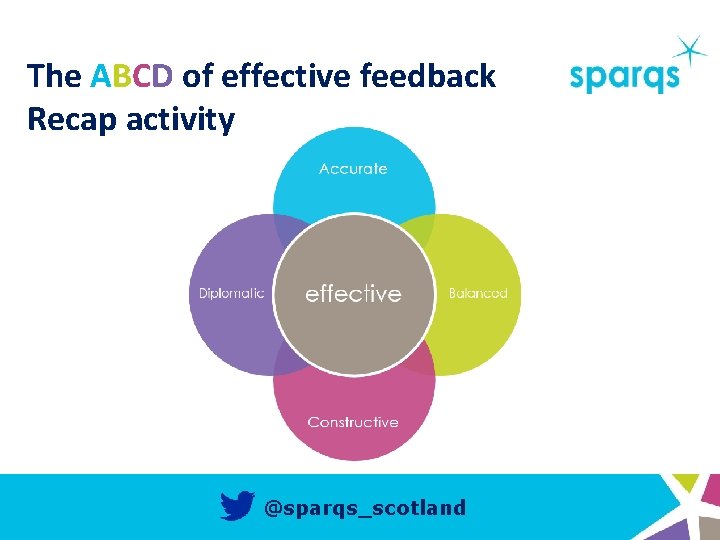 The ABCD of effective feedback
Recap activity

sparqs

Accurate

Diplomatic

effective

Balanced

Constructive

@sparqs_scotland